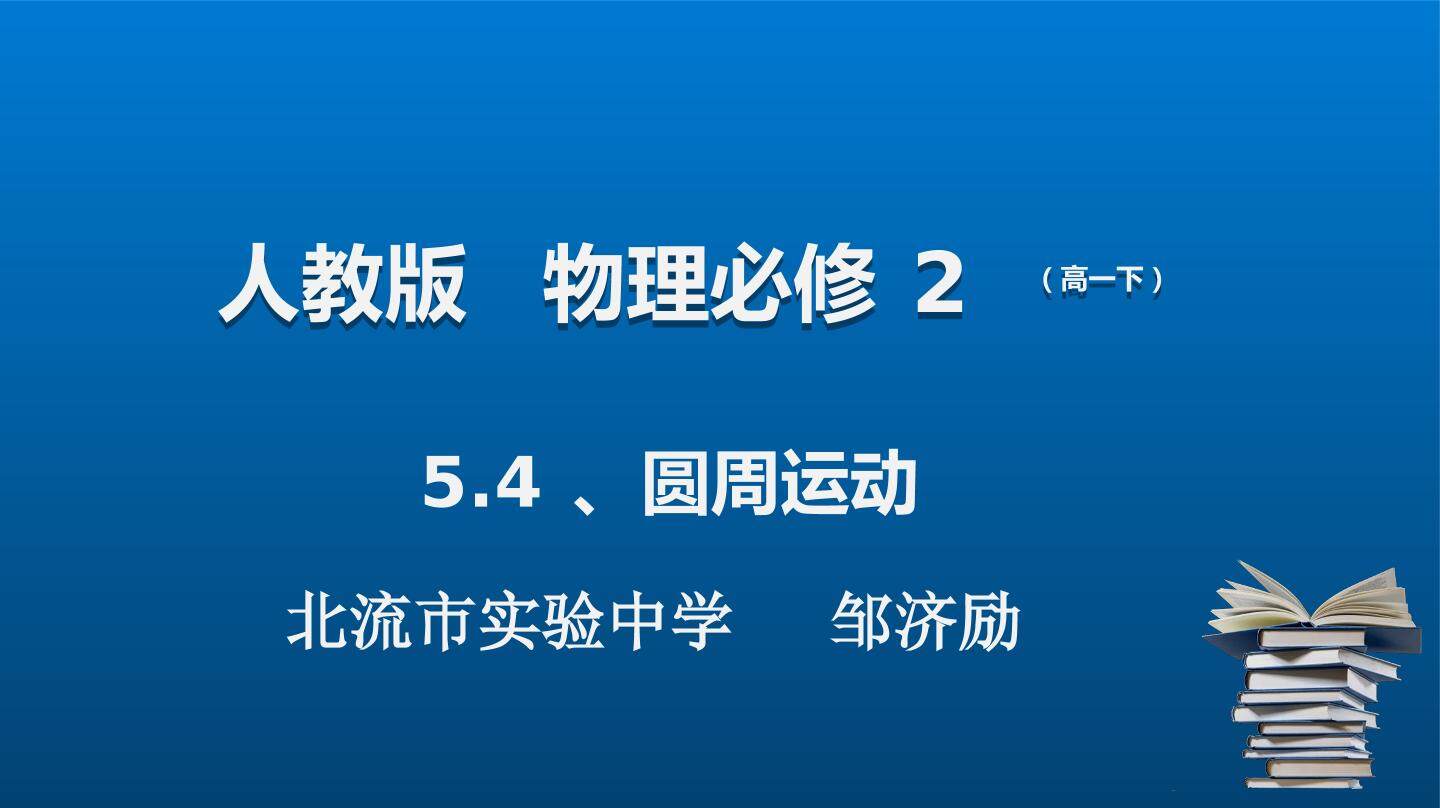 人教版　物理必修 2　（高一下）

5.4 、圆周运动

北流市实验中学　　邹济励